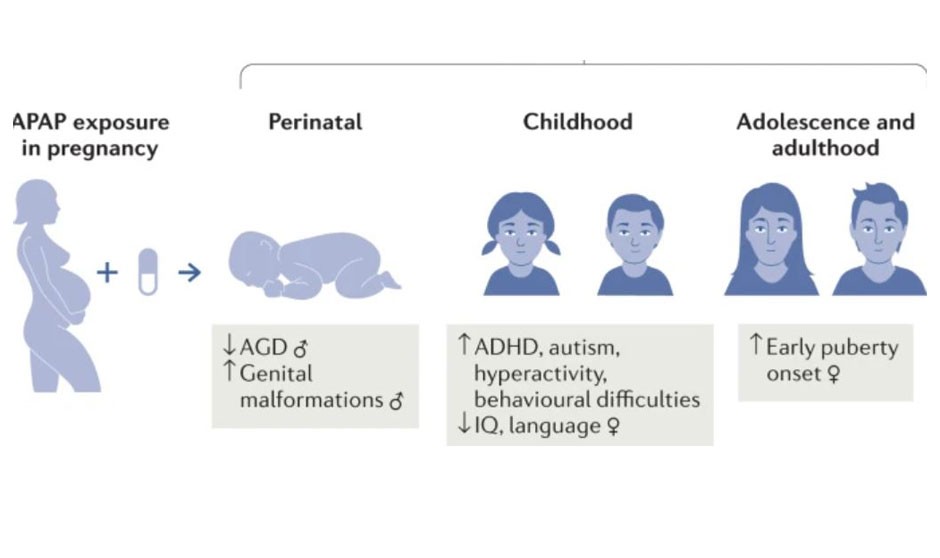 APAP exposure in pregnancy

Perinatal

Childhood

Adolescence and adulthood

+ →

↓AGD ♂
↑Genital malformations ♂

↑ADHD, autism, hyperactivity, behavioural difficulties
↓IQ, language ♀

↑Early puberty onset ♀